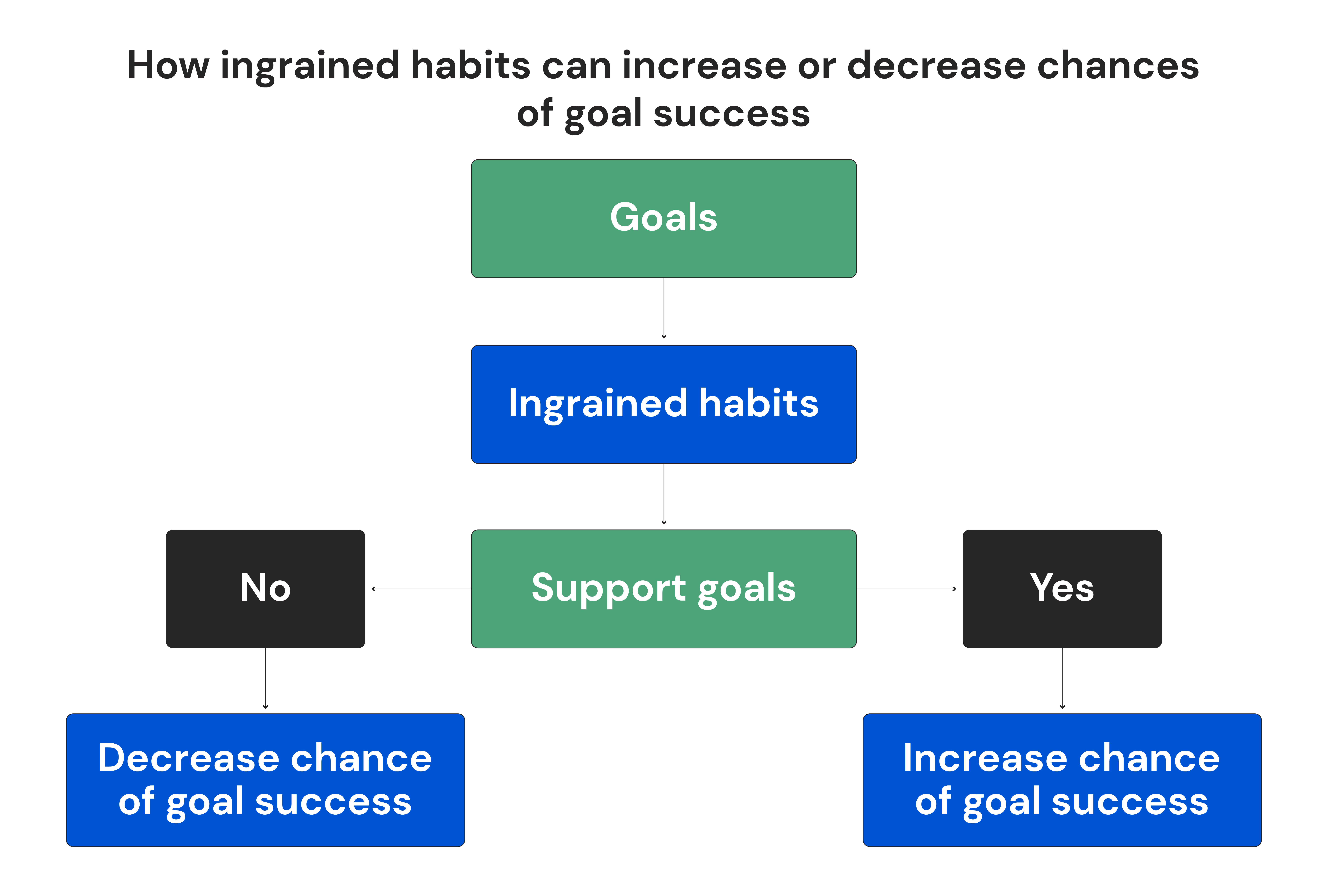 How ingrained habits can increase or decrease chances of goal success

Goals

Ingrained habits

No

Support goals

Yes

Decrease chance of goal success

Increase chance of goal success